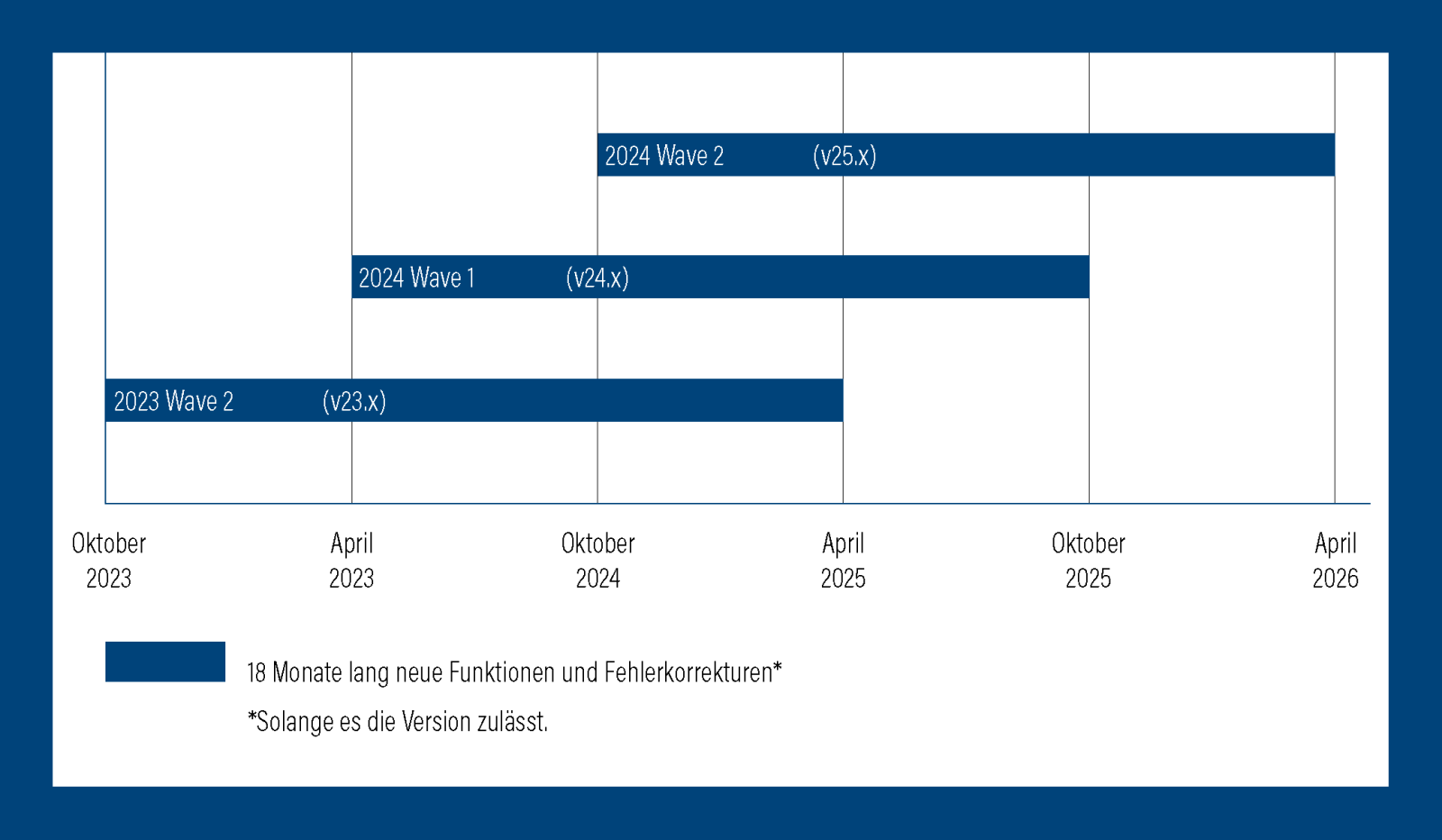 2024 Wave 2 (v25.x)

2024 Wave 1 (v24.x)

2023 Wave 2 (v23.x)

Oktober 2023

April 2023

Oktober 2024

April 2025

Oktober 2025

April 2026

18 Monate lang neue Funktionen und Fehlerkorrekturen*

*Solange es die Version zulässt.